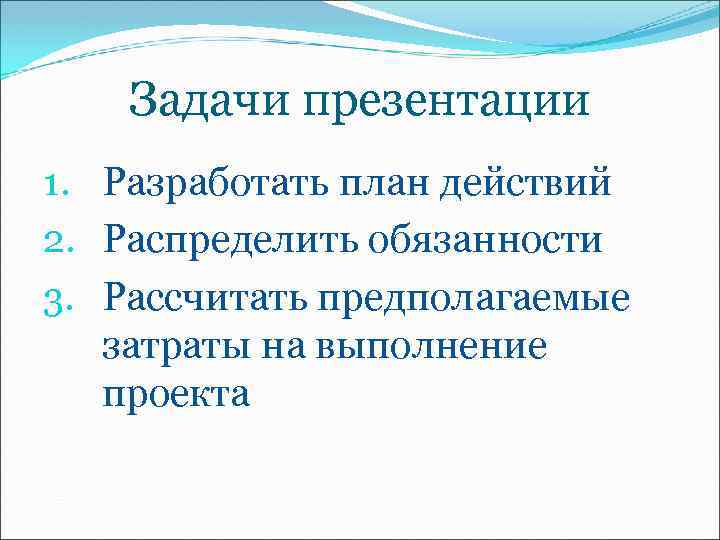 Задачи презентации

1. Разработать план действий
2. Распределить обязанности
3. Рассчитать предполагаемые затраты на выполнение проекта